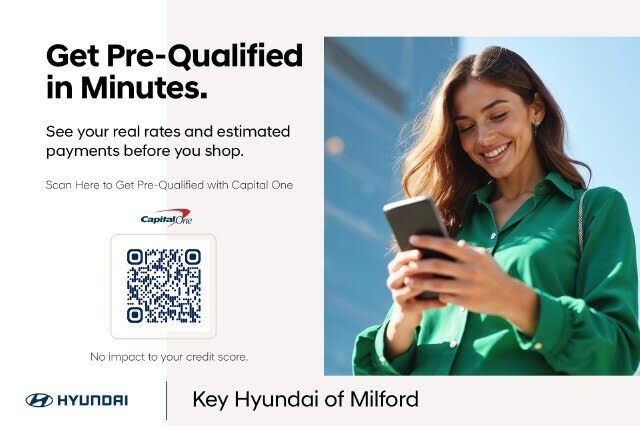 Get Pre-Qualified in Minutes.

See your real rates and estimated payments before you shop.

Scan Here to Get Pre-Qualified with Capital One

Capital One

No impact to your credit score.

HYUNDAI

Key Hyundai of Milford